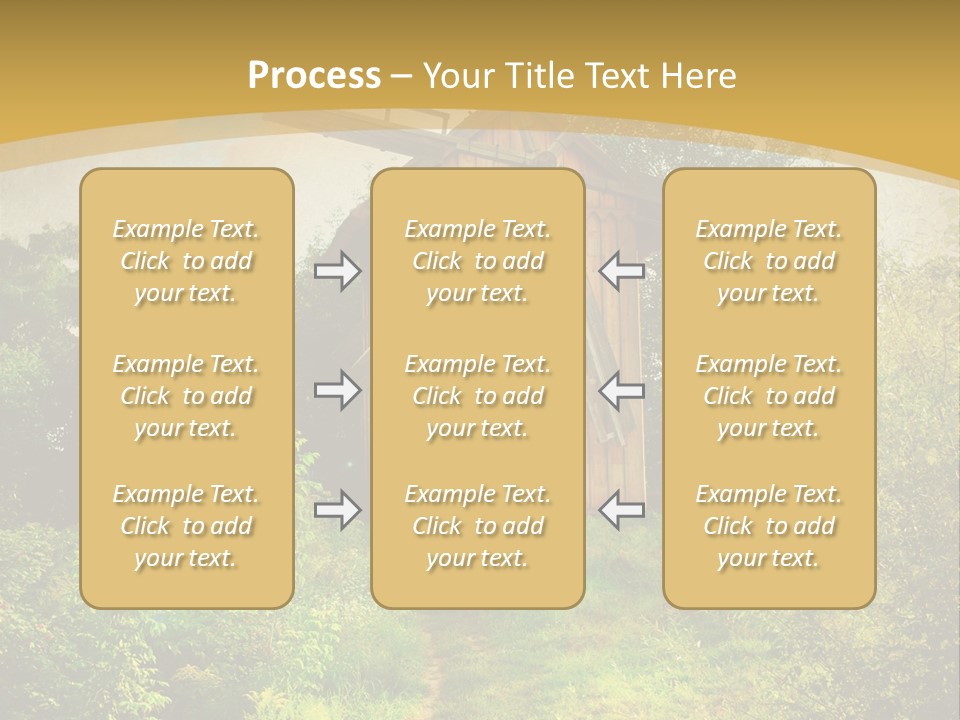 Process – Your Title Text Here

Example Text. Click to add your text.

Example Text. Click to add your text.

Example Text. Click to add your text.

Example Text. Click to add your text.

Example Text. Click to add your text.

Example Text. Click to add your text.

Example Text. Click to add your text.

Example Text. Click to add your text.

Example Text. Click to add your text.